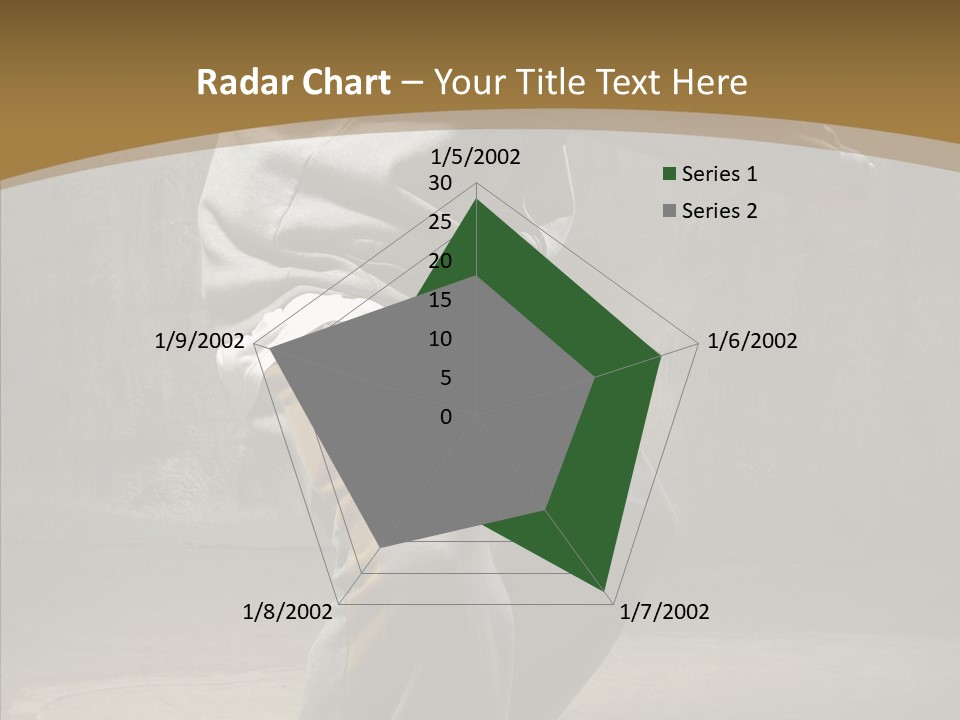 Radar Chart – Your Title Text Here

1/5/2002
30
25
20
15
10
5
0
1/6/2002
1/7/2002
1/8/2002
1/9/2002

Series 1
Series 2